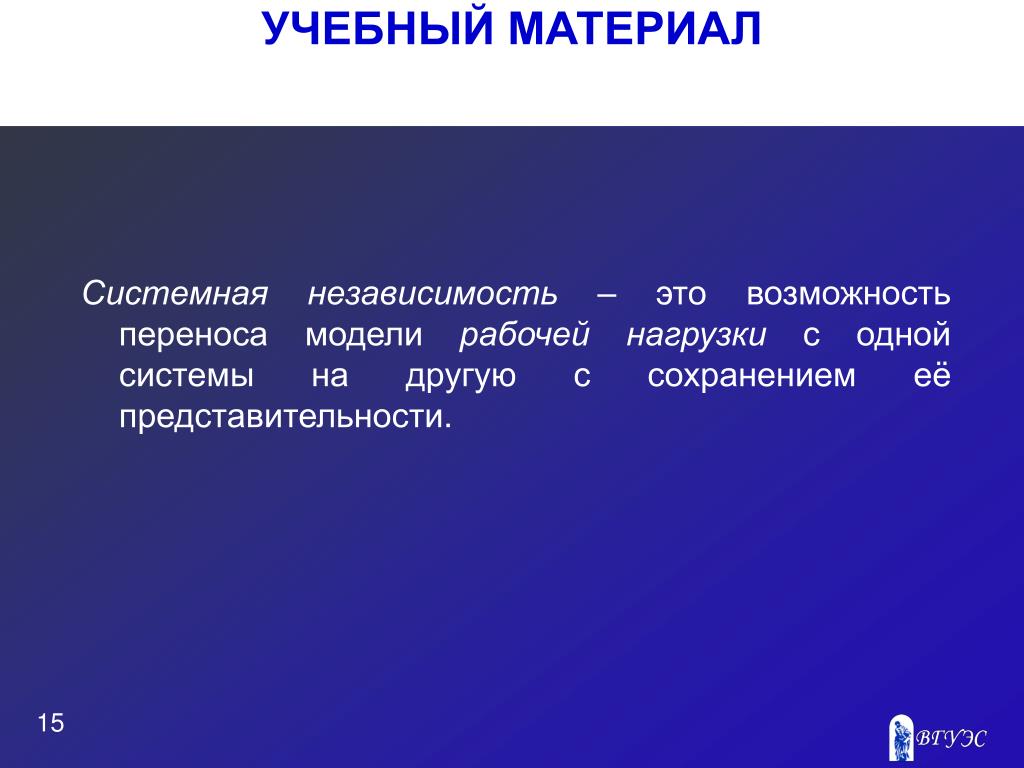 УЧЕБНЫЙ МАТЕРИАЛ

Системная независимость – это возможность переноса модели рабочей нагрузки с одной системы на другую с сохранением её представительности.

15

ВГУЭС